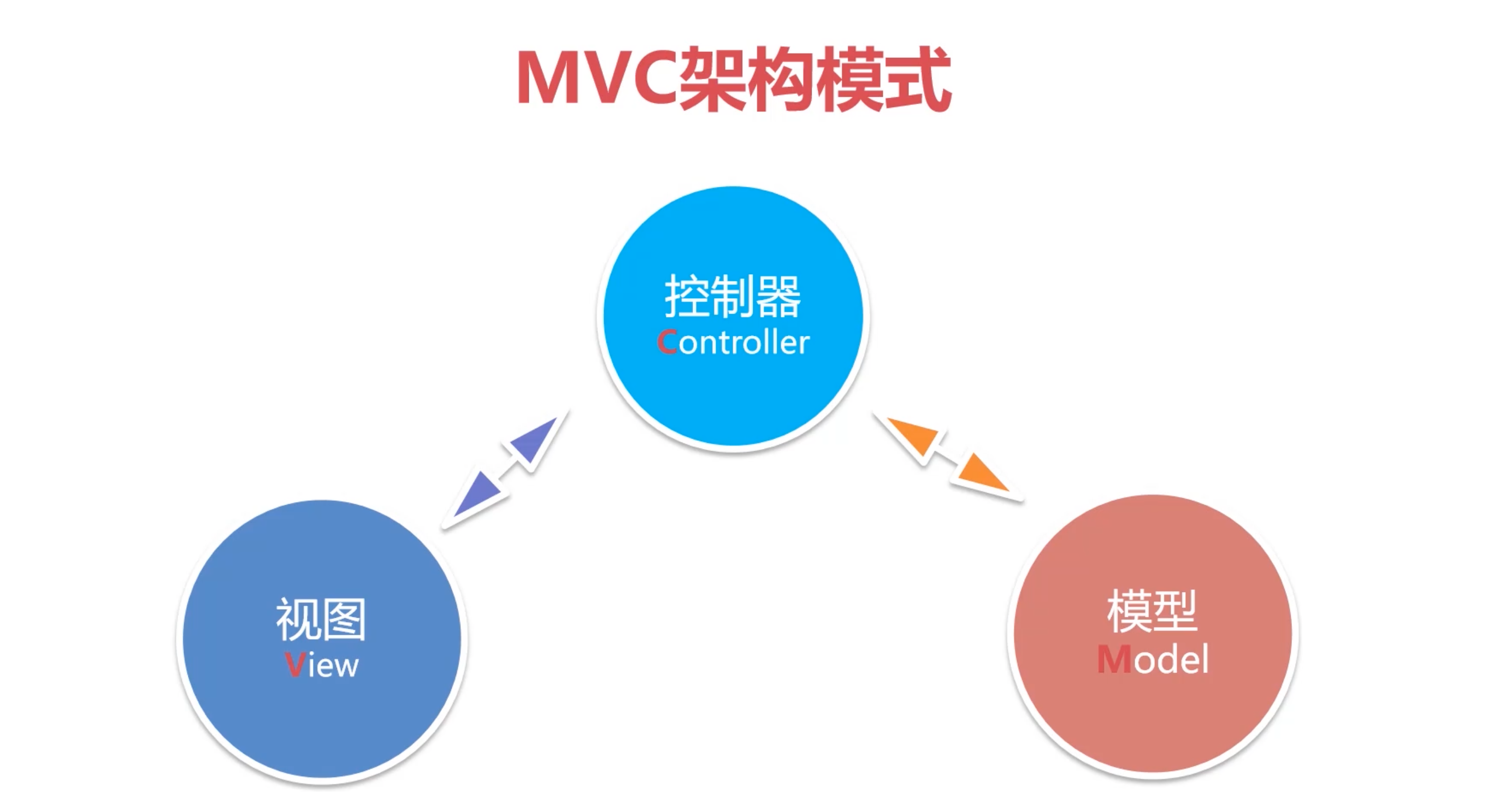 MVC架构模式

控制器
Controller

视图
View

模型
Model